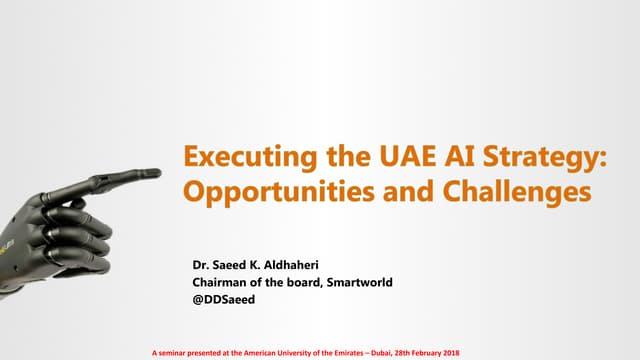 Executing the UAE AI Strategy: Opportunities and Challenges

Dr. Saeed K. Aldhaheri
Chairman of the board, Smartworld
@DDSaeed

A seminar presented at the American University of the Emirates – Dubai, 28th February 2018